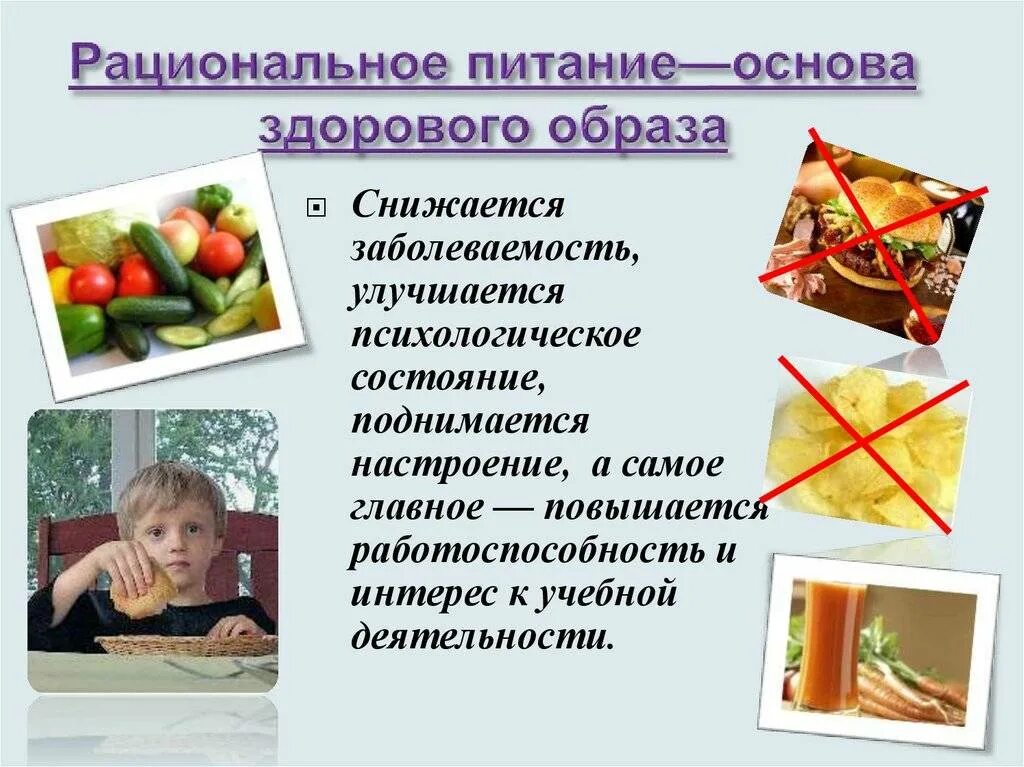 Рациональное питание—основа здорового образа

Снижается заболеваемость, улучшается психологическое состояние, поднимается настроение, а самое главное — повышается работоспособность и интерес к учебной деятельности.